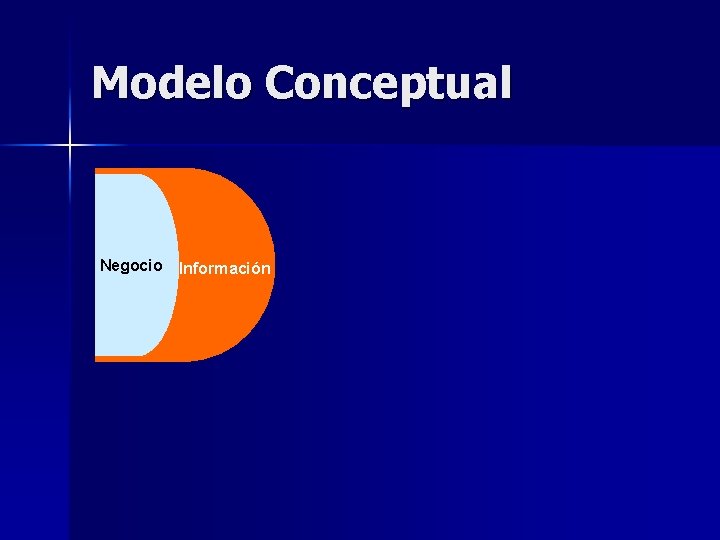 Modelo Conceptual

Negocio

Información